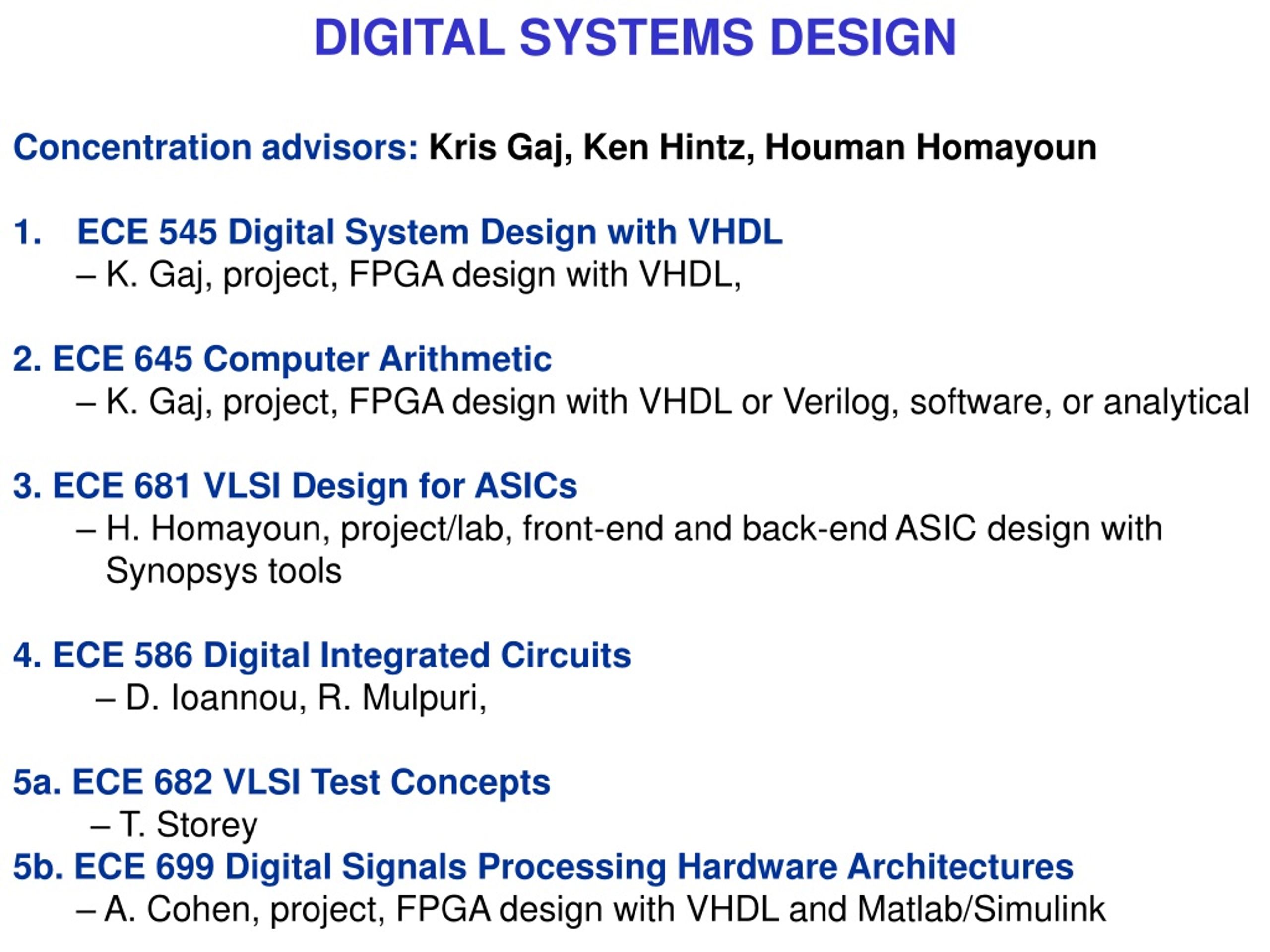 DIGITAL SYSTEMS DESIGN

Concentration advisors: Kris Gaj, Ken Hintz, Houman Homayoun

1. ECE 545 Digital System Design with VHDL
– K. Gaj, project, FPGA design with VHDL,

2. ECE 645 Computer Arithmetic
– K. Gaj, project, FPGA design with VHDL or Verilog, software, or analytical

3. ECE 681 VLSI Design for ASICs
– H. Homayoun, project/lab, front-end and back-end ASIC design with Synopsys tools

4. ECE 586 Digital Integrated Circuits
– D. Ioannou, R. Mulpuri,

5a. ECE 682 VLSI Test Concepts
– T. Storey
5b. ECE 699 Digital Signals Processing Hardware Architectures
– A. Cohen, project, FPGA design with VHDL and Matlab/Simulink